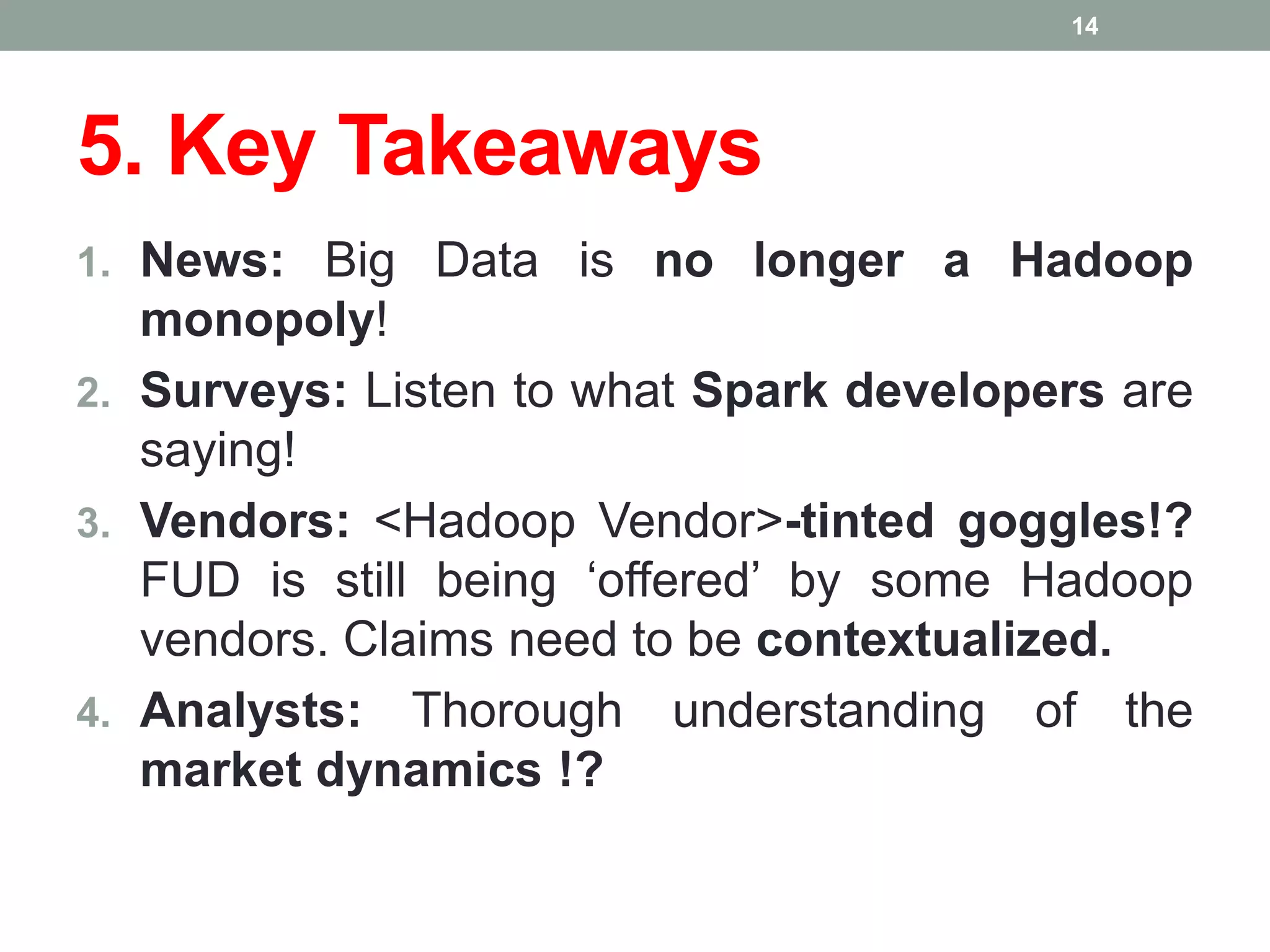 14

5. Key Takeaways

1. News: Big Data is no longer a Hadoop monopoly!
2. Surveys: Listen to what Spark developers are saying!
3. Vendors: <Hadoop Vendor>-tinted goggles!? FUD is still being ‘offered’ by some Hadoop vendors. Claims need to be contextualized.
4. Analysts: Thorough understanding of the market dynamics !?